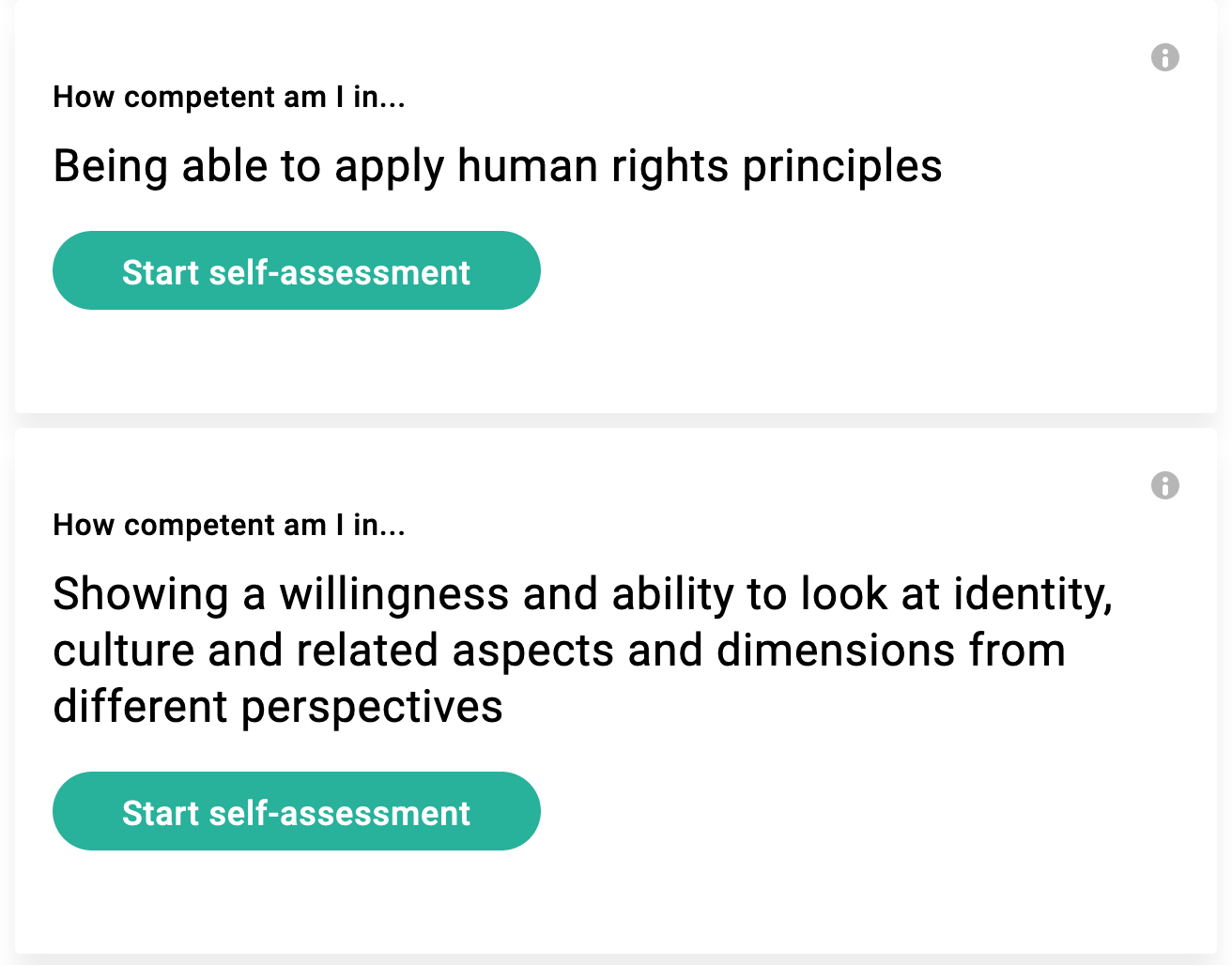 How competent am I in...

Being able to apply human rights principles

Start self-assessment

How competent am I in...

Showing a willingness and ability to look at identity, culture and related aspects and dimensions from different perspectives

Start self-assessment